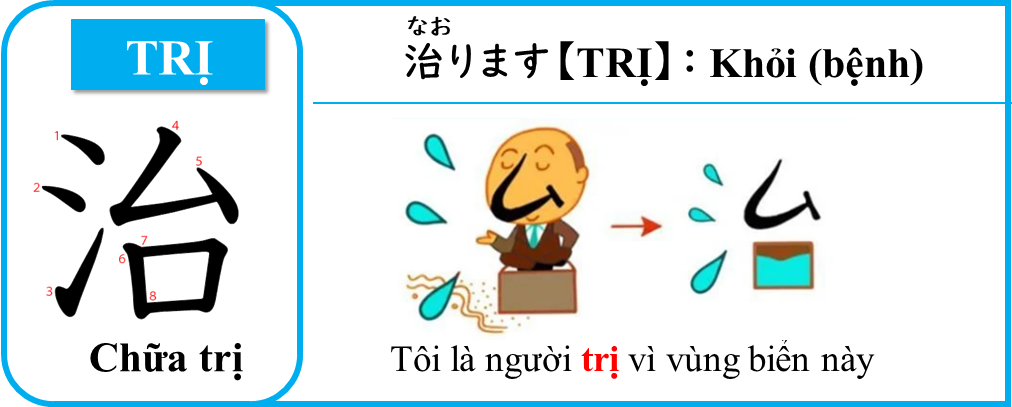 TRỊ

1 2 3 4 5 6 7 8
治

Chữa trị

なお
治ります【TRỊ】: Khỏi (bệnh)

Tôi là người trị vì vùng biển này